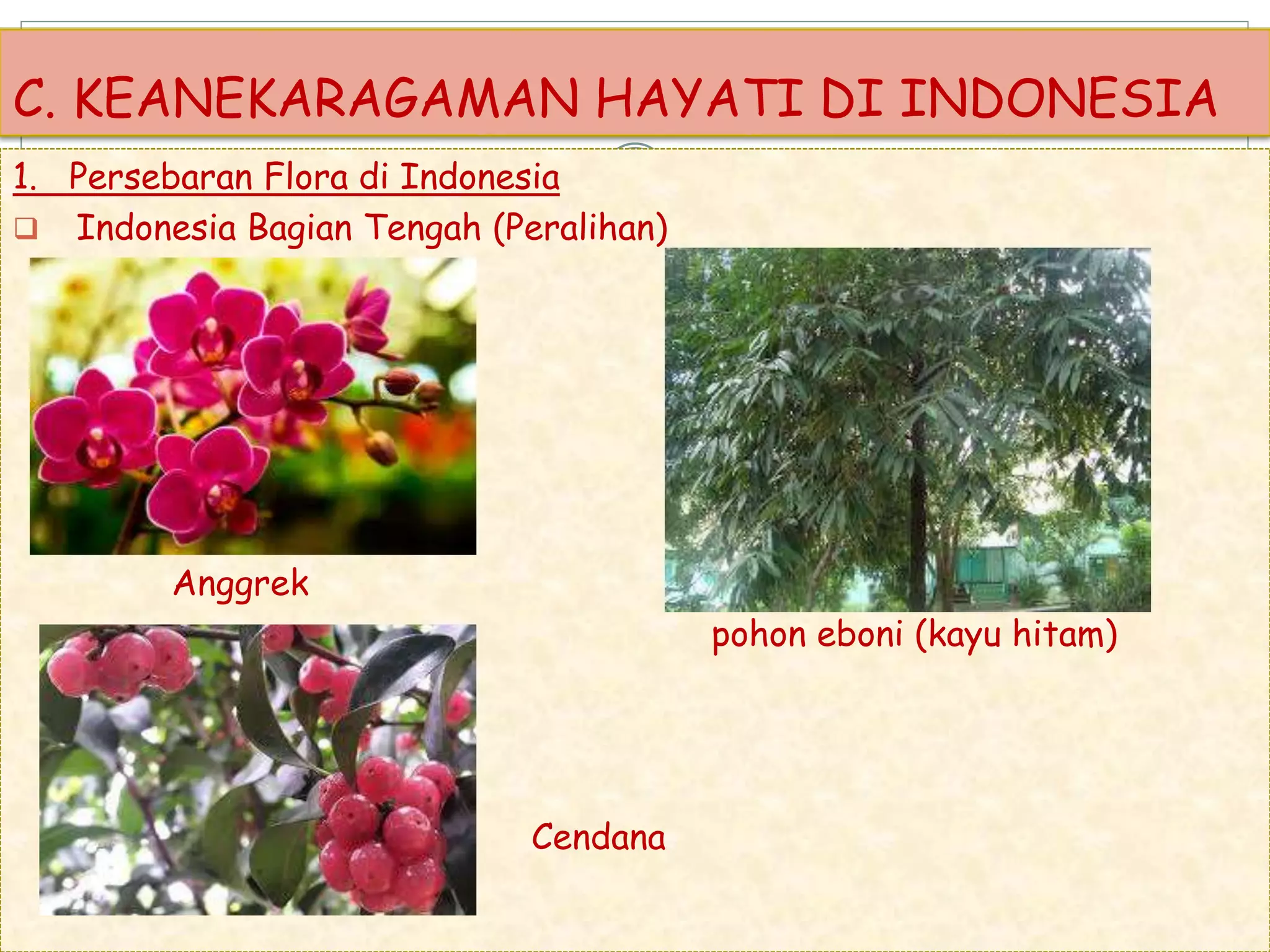 C. KEANEKARAGAMAN HAYATI DI INDONESIA

1. Persebaran Flora di Indonesia

❑ Indonesia Bagian Tengah (Peralihan)

Anggrek

pohon eboni (kayu hitam)

Cendana